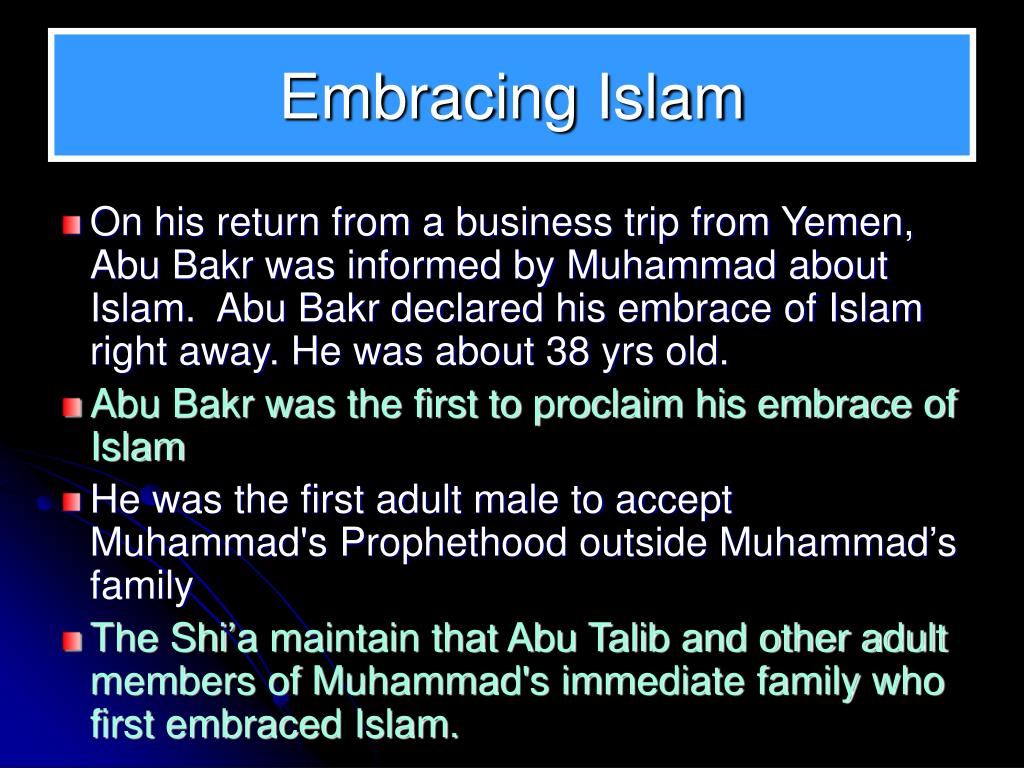 Embracing Islam

On his return from a business trip from Yemen, Abu Bakr was informed by Muhammad about Islam.  Abu Bakr declared his embrace of Islam right away. He was about 38 yrs old.

Abu Bakr was the first to proclaim his embrace of Islam

He was the first adult male to accept Muhammad's Prophethood outside Muhammad’s family

The Shi’a maintain that Abu Talib and other adult members of Muhammad's immediate family who first embraced Islam.